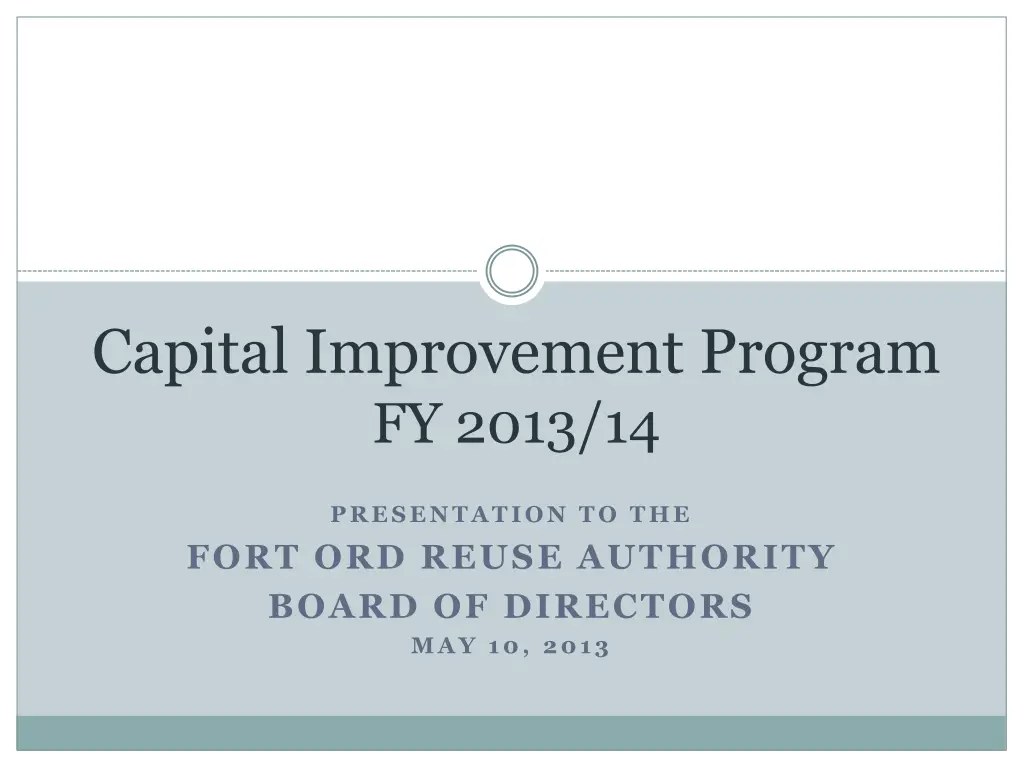 Capital Improvement Program
FY 2013/14

PRESENTATION TO THE
FORT ORD REUSE AUTHORITY
BOARD OF DIRECTORS
MAY 10, 2013